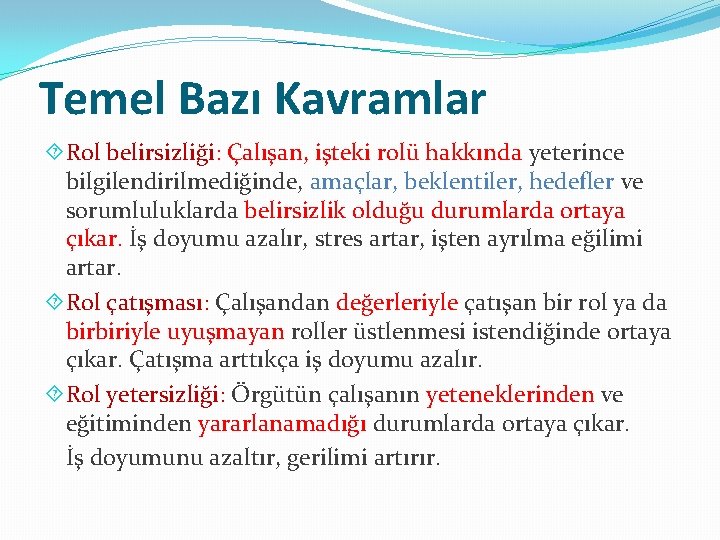 Temel Bazı Kavramlar

Rol belirsizliği: Çalışan, işteki rolü hakkında yeterince bilgilendirilmediğinde, amaçlar, beklentiler, hedefler ve sorumluluklarda belirsizlik olduğu durumlarda ortaya çıkar. İş doyumu azalır, stres artar, işten ayrılma eğilimi artar.

Rol çatışması: Çalışandan değerleriyle çatışan bir rol ya da birbiriyle uyuşmayan roller üstlenmesi istendiğinde ortaya çıkar. Çatışma arttıkça iş doyumu azalır.

Rol yetersizliği: Örgütün çalışanın yeteneklerinden ve eğitiminden yararlanamadığı durumlarda ortaya çıkar.

İş doyumunu azaltır, gerilimi artırır.